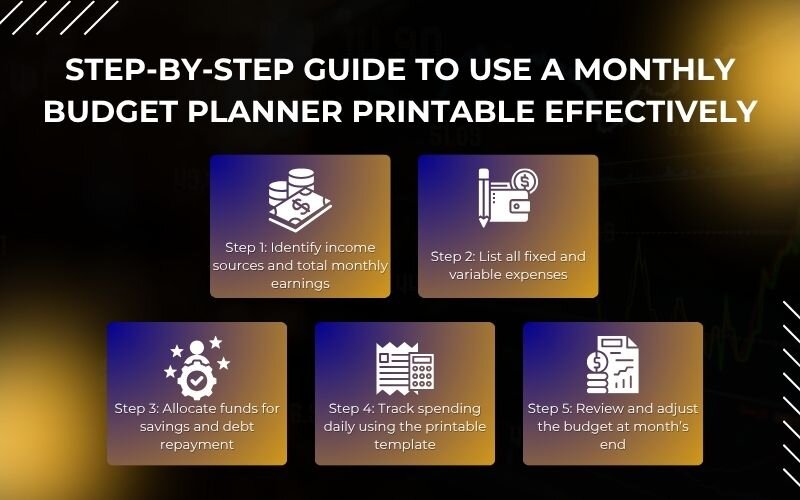 STEP-BY-STEP GUIDE TO USE A MONTHLY BUDGET PLANNER PRINTABLE EFFECTIVELY

Step 1: Identify income sources and total monthly earnings

Step 2: List all fixed and variable expenses

Step 3: Allocate funds for savings and debt repayment

Step 4: Track spending daily using the printable template

Step 5: Review and adjust the budget at month's end